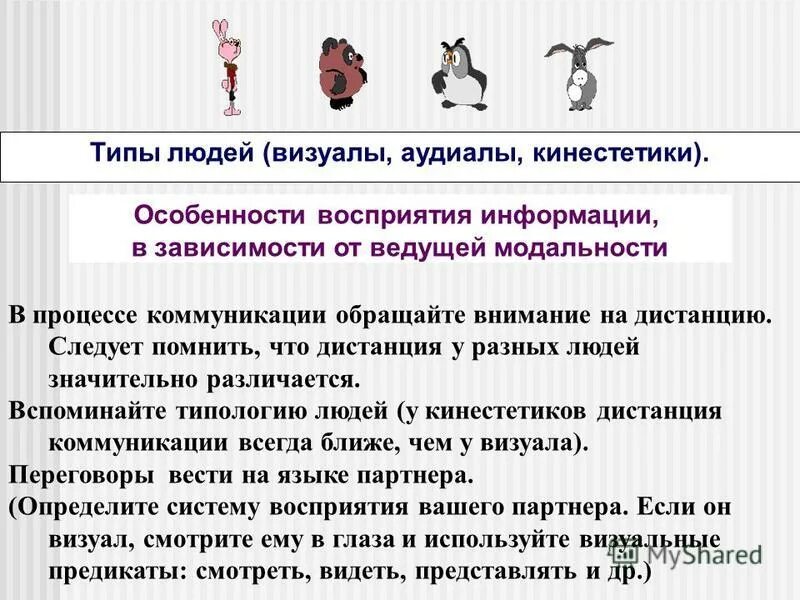 Типы людей (визуалы, аудиалы, кинестетики).

Особенности восприятия информации, в зависимости от ведущей модальности

В процессе коммуникации обращайте внимание на дистанцию. Следует помнить, что дистанция у разных людей значительно различается.

Вспоминайте типологию людей (у кинестетиков дистанция коммуникации всегда ближе, чем у визуала).

Переговоры вести на языке партнера.

(Определите систему восприятия вашего партнера. Если он визуал, смотрите ему в глаза и используйте визуальные предикаты: смотреть, видеть, представлять и др.)

MyShared